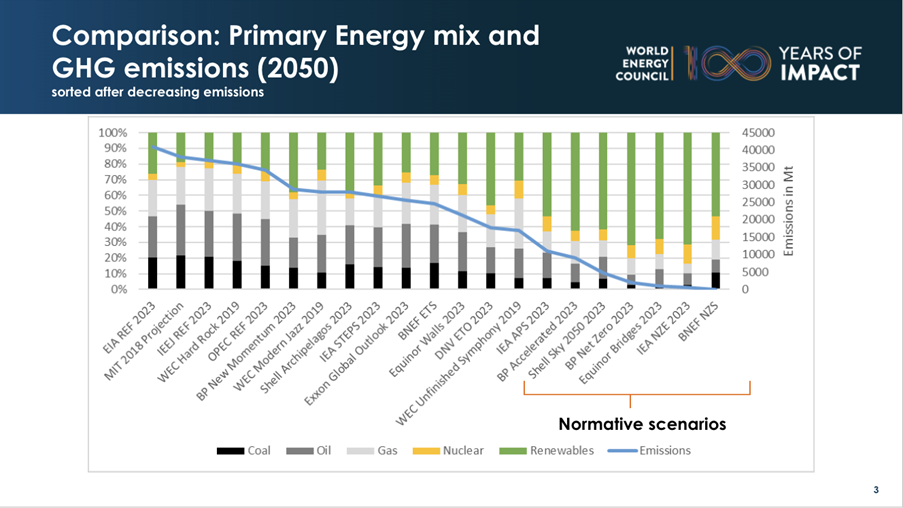 Comparison: Primary Energy mix and GHG emissions (2050)
sorted after decreasing emissions

WORLD ENERGY COUNCIL 100 YEARS OF IMPACT

100%
90%
80%
70%
60%
50%
40%
30%
20%
10%
0%

45000
40000
35000
30000
25000
20000
15000
10000
5000
0

Emissions in Mt

EIA REF 2023
MIT 2018 Projection
IEEJ REF 2023
WEC Hard Rock 2019
OPEC REF 2023
BP New Momentum 2023
WEC Modern Jazz 2019
Shell Archipelagos 2023
IEA STEPS 2023
Exxon Global Outlook 2023
BNEF ETS
Equinor Walls 2023
DNV ETO 2023
WEC Unfinished Symphony 2019
IEA APS 2023
BP Accelerated 2023
Shell Sky 2050 2023
BP Net Zero 2023
Equinor Bridges 2023
IEA NZE 2023
BNEF NZS

Normative scenarios

Coal Oil Gas Nuclear Renewables Emissions

3